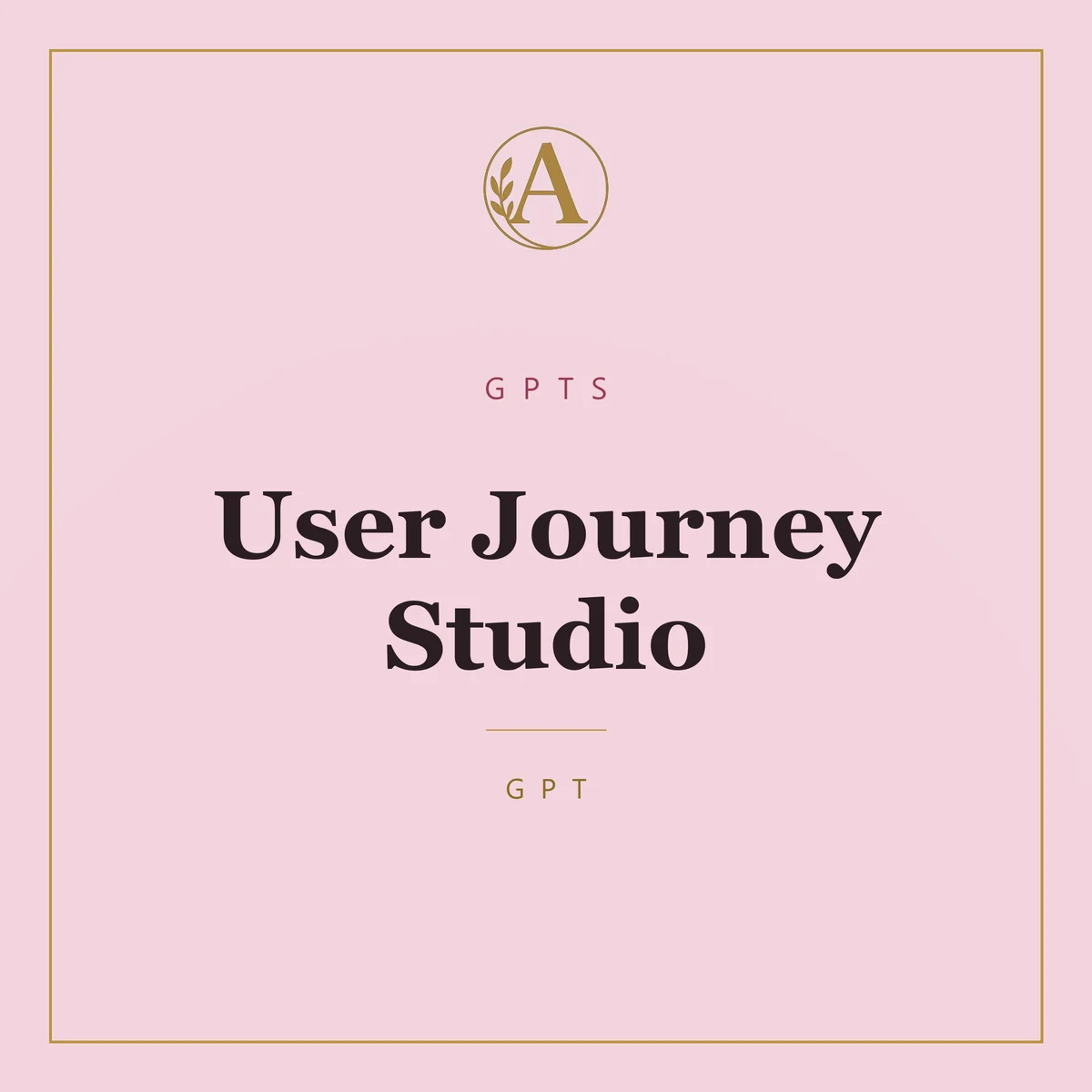 A

GPTS

User Journey Studio

GPT